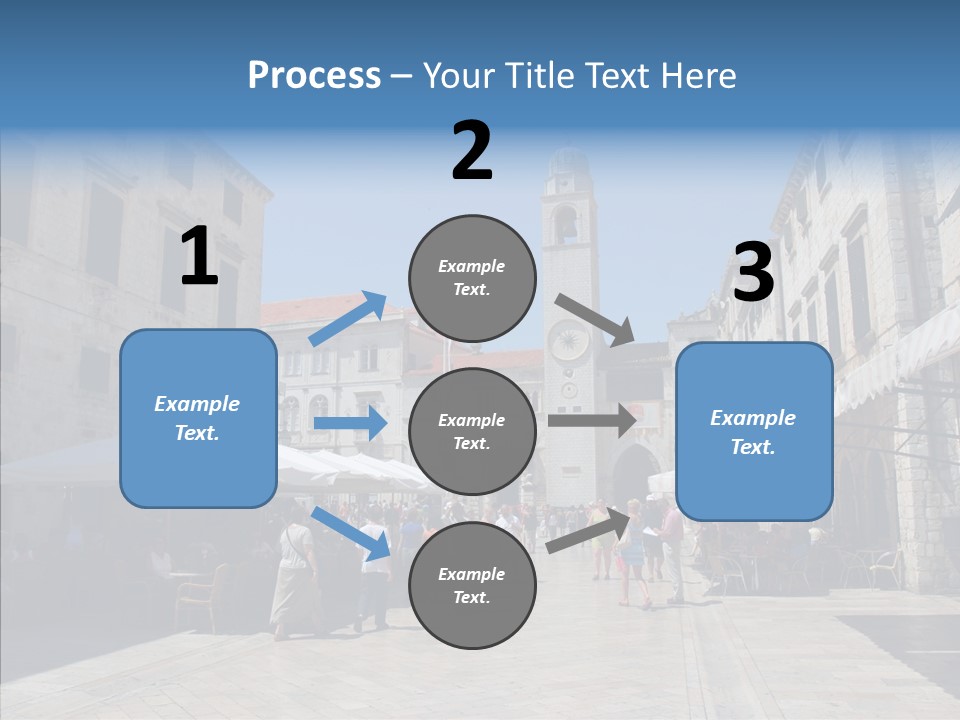 Process – Your Title Text Here

1

Example Text.

2

Example Text.

Example Text.

Example Text.

3

Example Text.